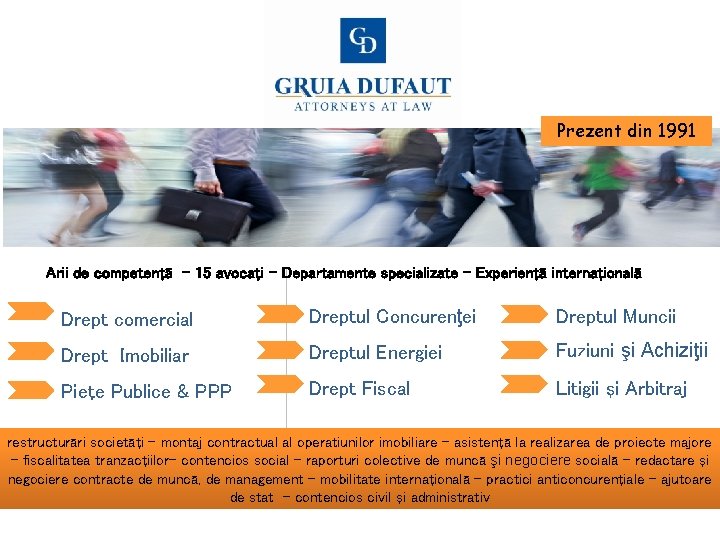 GD

GRUIA DUFAUT
ATTORNEYS AT LAW

Prezent din 1991

Arii de competență – 15 avocați – Departamente specializate – Experiență internațională

Drept comercial

Drept Imobiliar

Piețe Publice & PPP

Dreptul Concurenţei

Dreptul Energiei

Drept Fiscal

Dreptul Muncii

Fuziuni şi Achiziţii

Litigii și Arbitraj

restructurări societăți – montaj contractual al operatiunilor imobiliare – asistență la realizarea de proiecte majore – fiscalitatea tranzacțiilor– contencios social – raporturi colective de muncă şi negociere socială – redactare și negociere contracte de muncă, de management – mobilitate internațională – practici anticoncurențiale – ajutoare de stat – contencios civil și administrativ